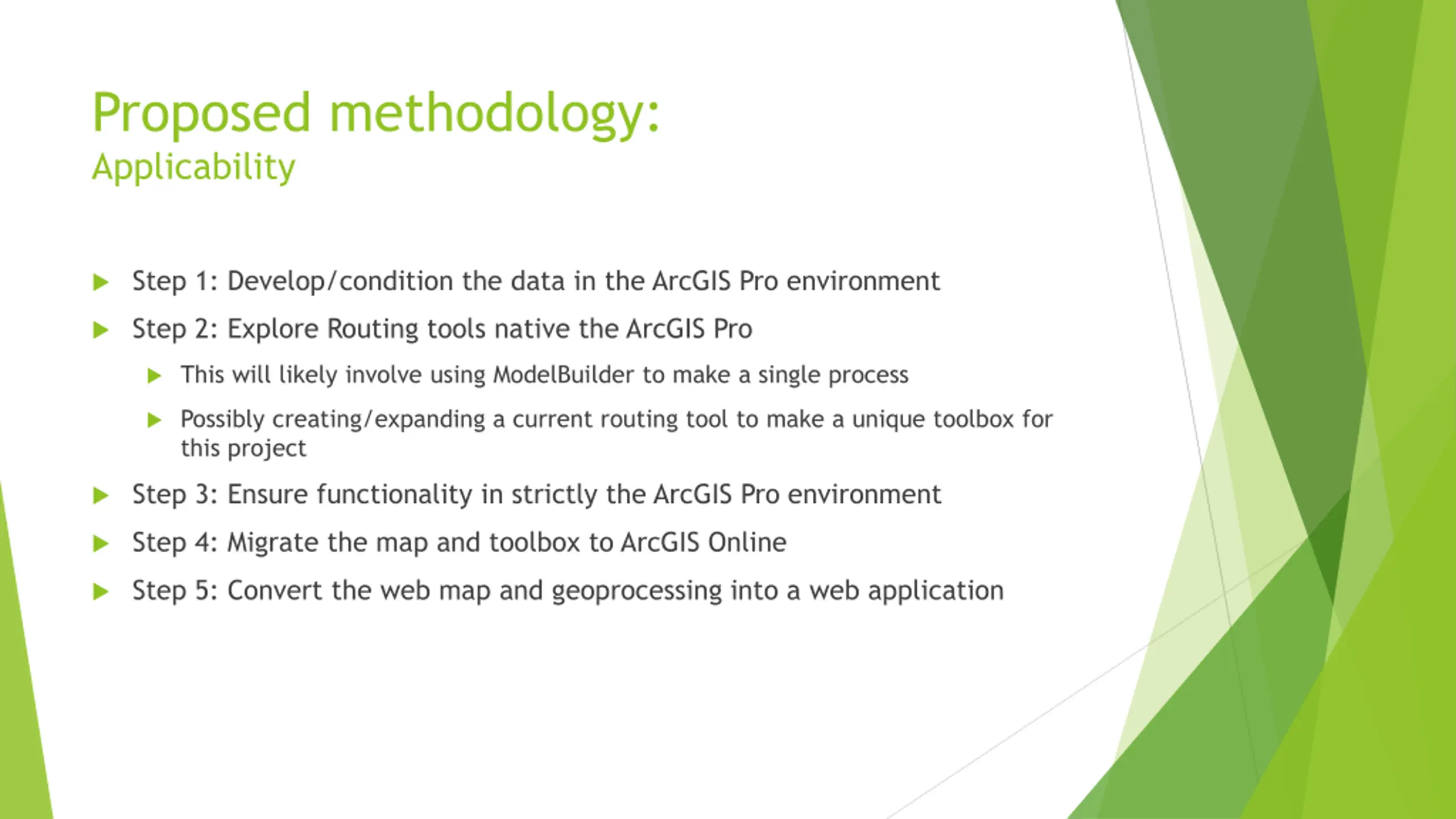 Proposed methodology:
Applicability

Step 1: Develop/condition the data in the ArcGIS Pro environment

Step 2: Explore Routing tools native the ArcGIS Pro

This will likely involve using ModelBuilder to make a single process

Possibly creating/expanding a current routing tool to make a unique toolbox for this project

Step 3: Ensure functionality in strictly the ArcGIS Pro environment

Step 4: Migrate the map and toolbox to ArcGIS Online

Step 5: Convert the web map and geoprocessing into a web application